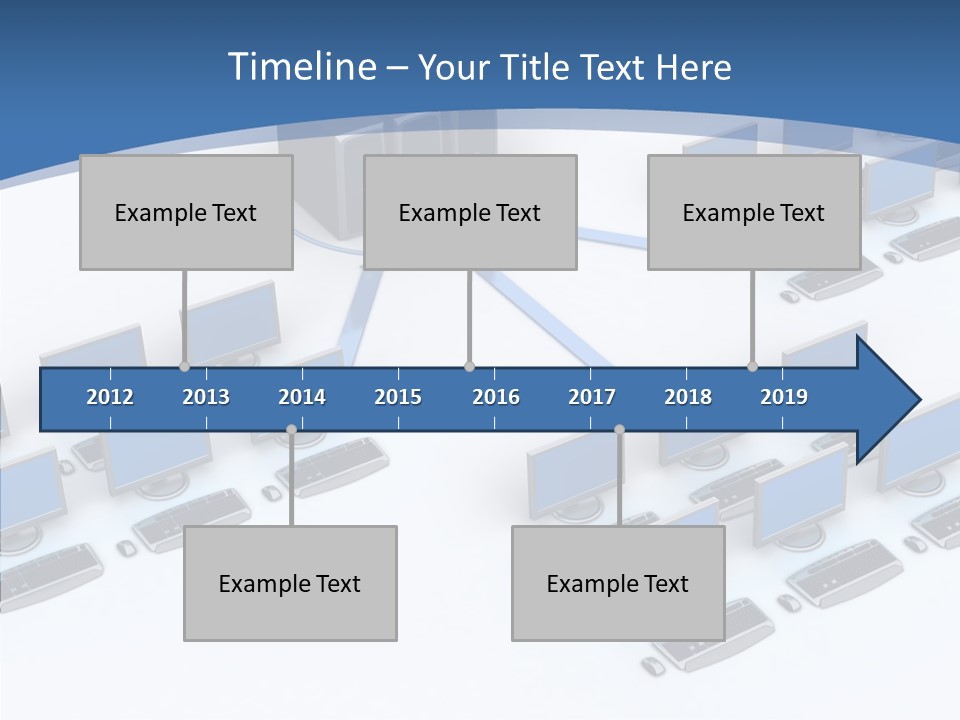 Timeline – Your Title Text Here

Example Text

Example Text

Example Text

2012 2013 2014 2015 2016 2017 2018 2019

Example Text

Example Text